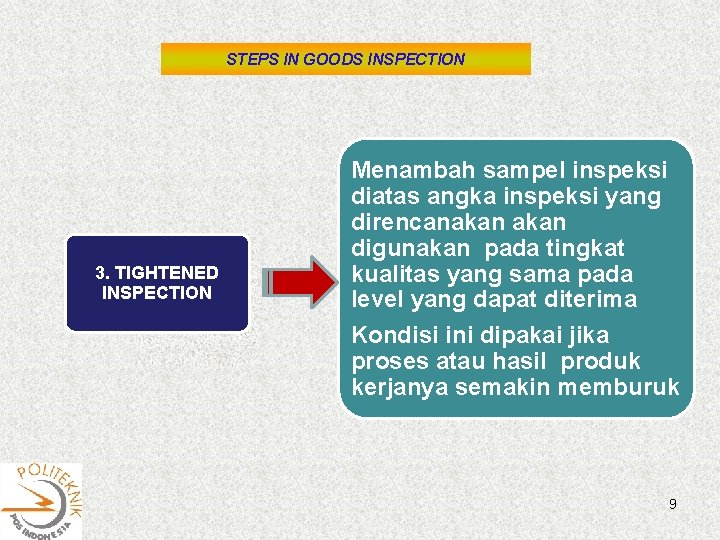 STEPS IN GOODS INSPECTION

3. TIGHTENED INSPECTION

Menambah sampel inspeksi diatas angka inspeksi yang direncanakan akan digunakan  pada tingkat kualitas yang sama pada level yang dapat diterima

Kondisi ini dipakai jika proses atau hasil  produk kerjanya semakin memburuk

POLITEKNIK POS INDONESIA

9